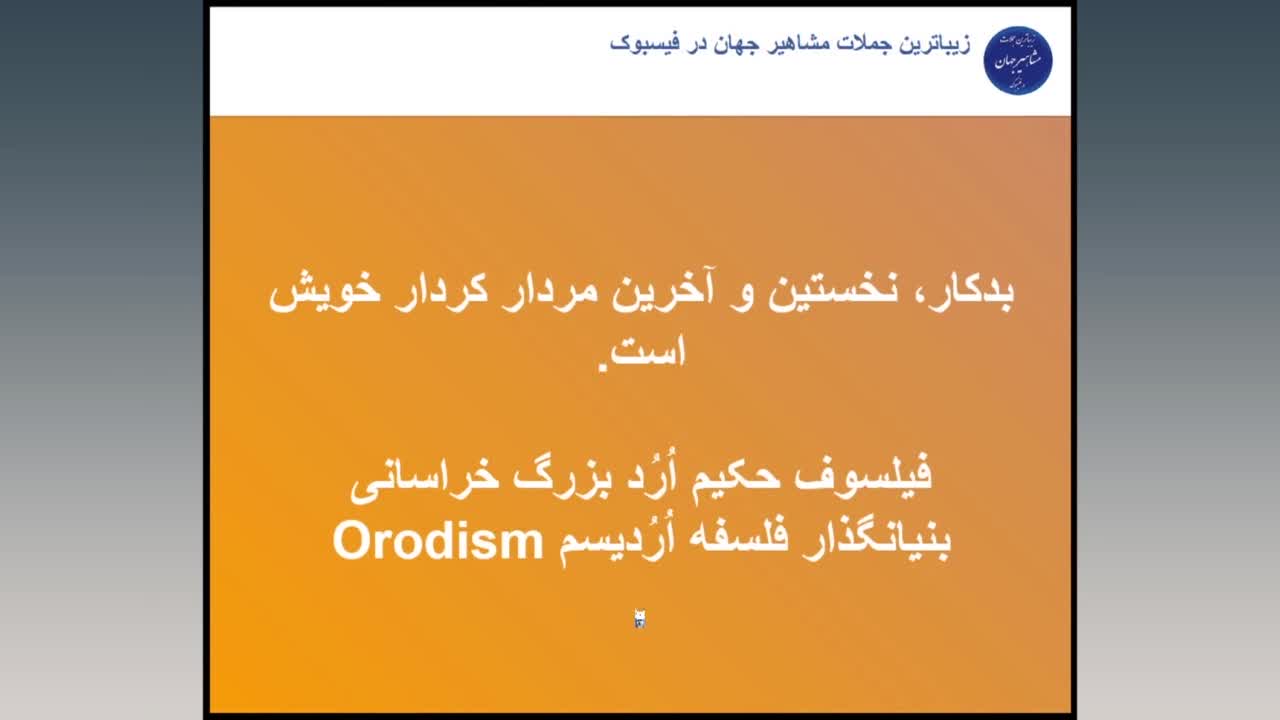 زیباترین جملات مشاهیر جهان در فیسبوک

زیباترین جملات
مشاهیر جهان
در فیسبوک

بدکار، نخستین و آخرین مردار کردار خویش است.

فیلسوف حکیم اُرُد بزرگ خراسانی
بنیانگذار فلسفه اُرُدیسم Orodism